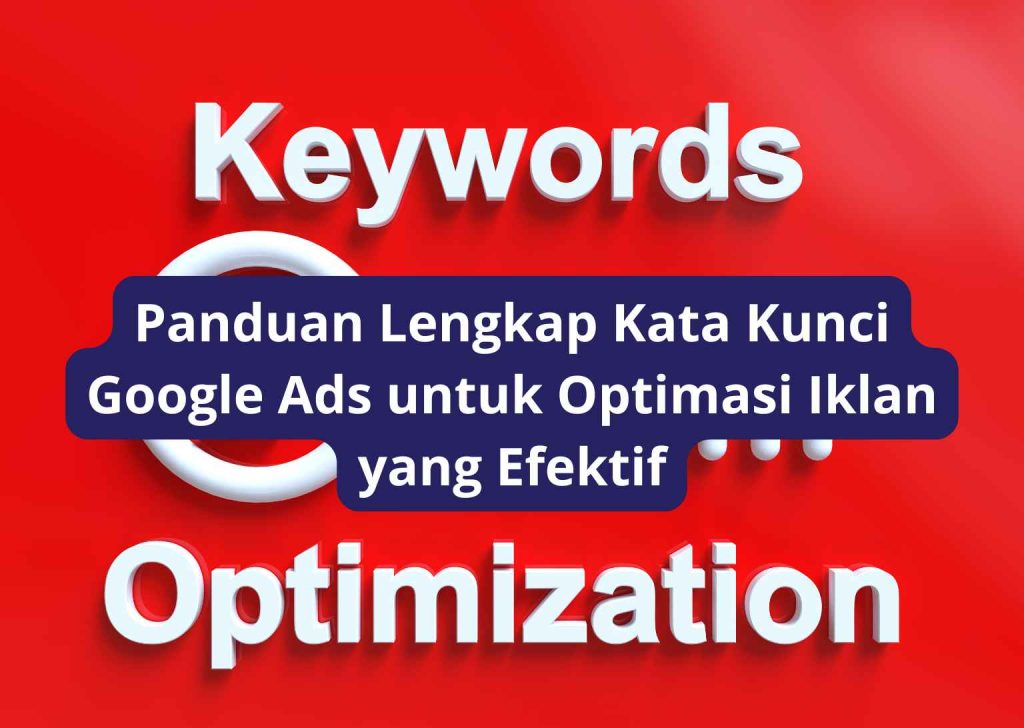 Keywords

Panduan Lengkap Kata Kunci Google Ads untuk Optimasi Iklan yang Efektif

Optimization